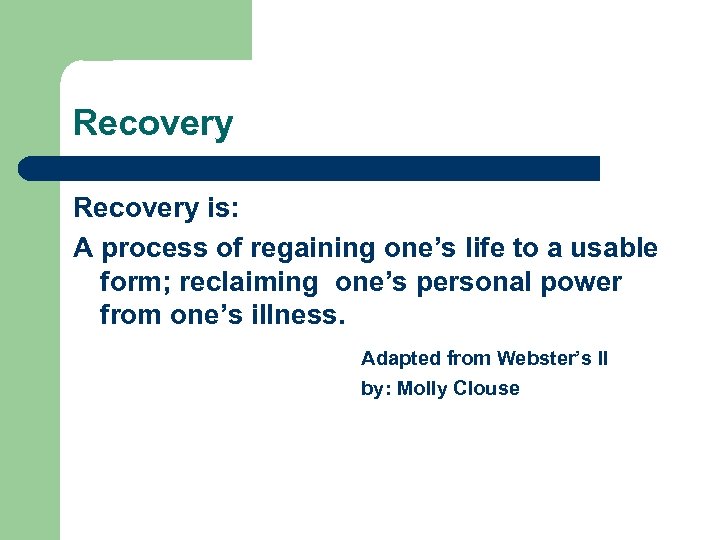 Recovery

Recovery is:

A process of regaining one’s life to a usable form; reclaiming one’s personal power from one’s illness.

Adapted from Webster’s II
by: Molly Clouse